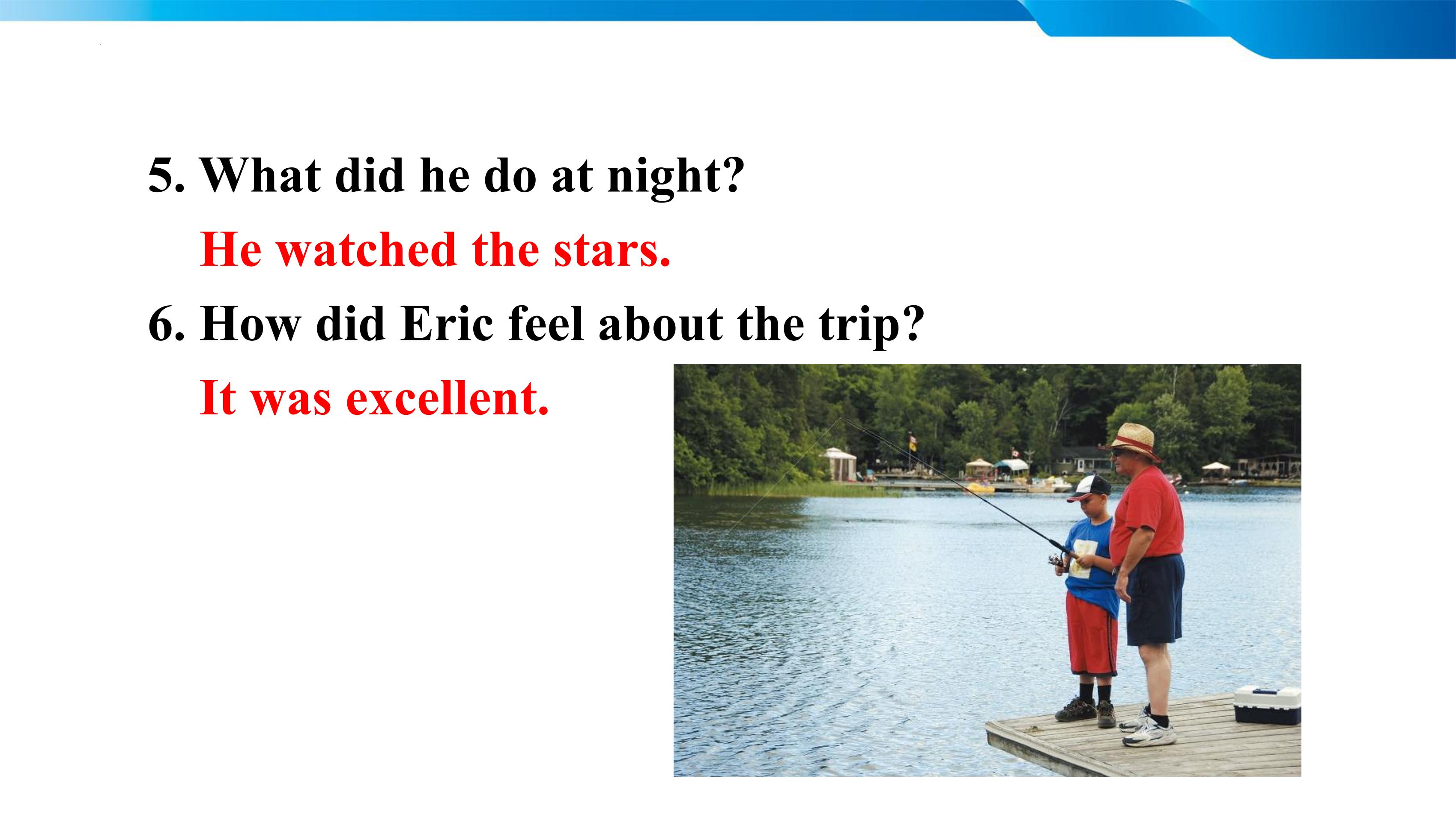 5. What did he do at night?

He watched the stars.

6. How did Eric feel about the trip?

It was excellent.